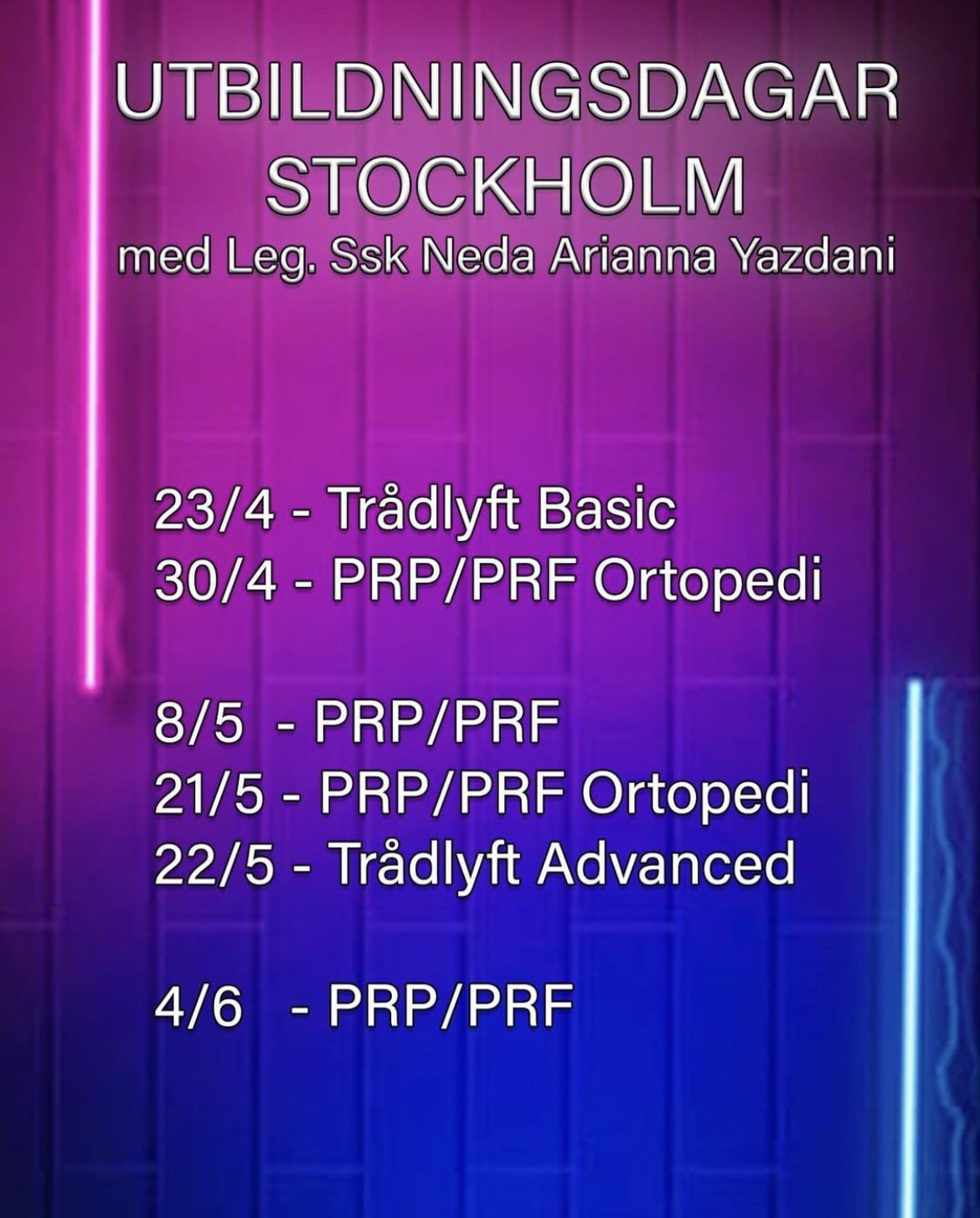 UTBILDNINGSDAGAR
STOCKHOLM
med Leg. Ssk Neda Arianna Yazdani

23/4 - Trådlyft Basic
30/4 - PRP/PRF Ortopedi

8/5 - PRP/PRF
21/5 - PRP/PRF Ortopedi
22/5 - Trådlyft Advanced

4/6 - PRP/PRF